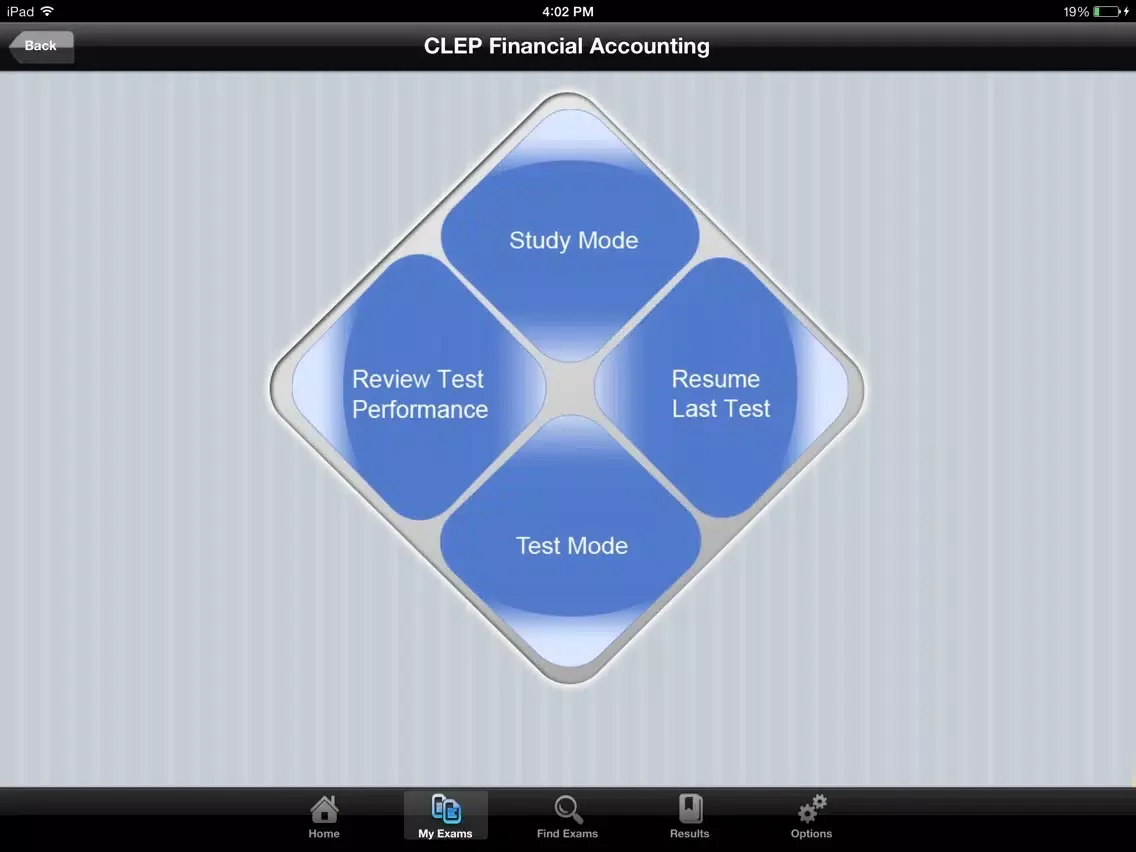 iPad 4:02 PM 19%

Back CLEP Financial Accounting

Study Mode

Review Test Performance

Resume Last Test

Test Mode

Home My Exams Find Exams Results Options